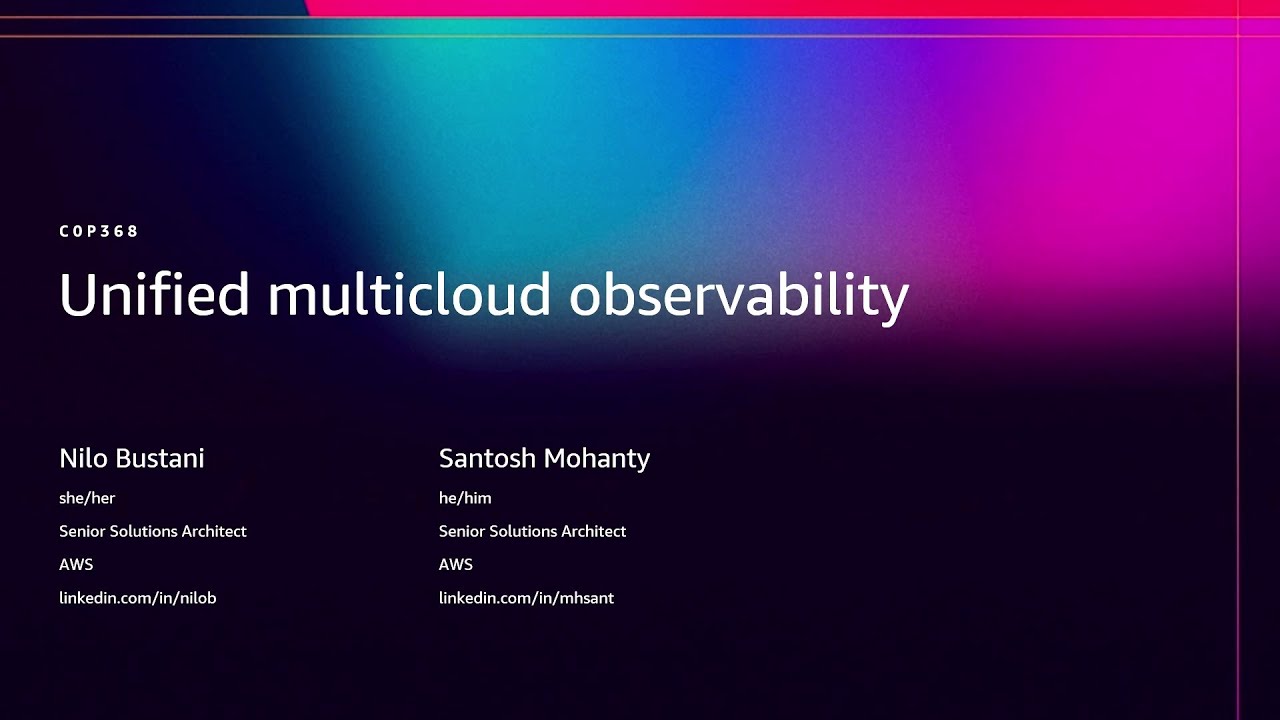 COP368

Unified multicloud observability

Nilo Bustani
she/her
Senior Solutions Architect
AWS
linkedin.com/in/nilob

Santosh Mohanty
he/him
Senior Solutions Architect
AWS
linkedin.com/in/mhsant